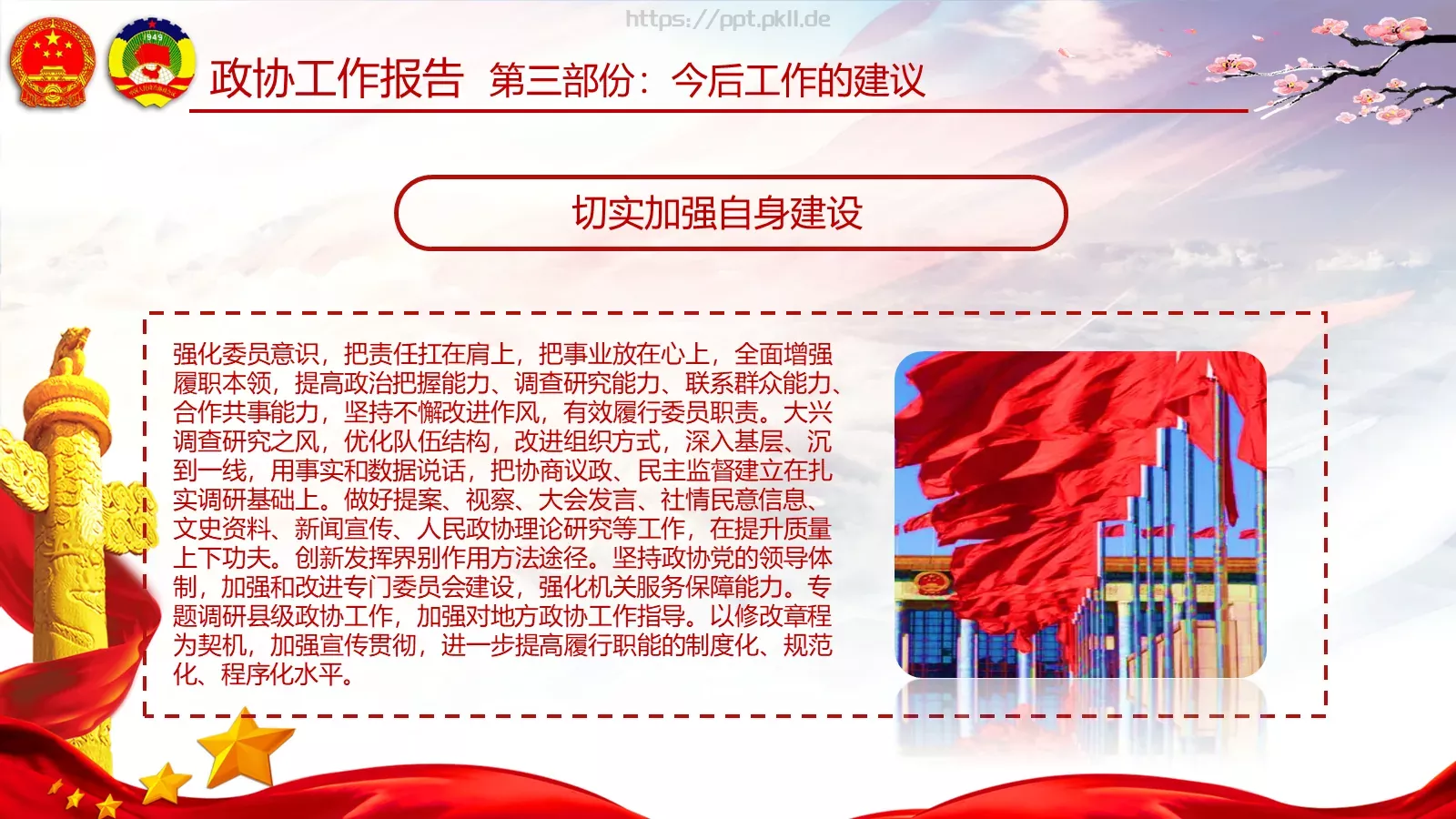 https://ppt.pkll.de

1949

政协工作报告 第三部份：今后工作的建议

切实加强自身建设

强化委员意识，把责任扛在肩上，把事业放在心上，全面增强履职本领，提高政治把握能力、调查研究能力、联系群众能力、合作共事能力，坚持不懈改进作风，有效履行委员职责。大兴调查研究之风，优化队伍结构，改进组织方式，深入基层、沉到一线，用事实和数据说话，把协商议政、民主监督建立在扎实调研基础上。做好提案、视察、大会发言、社情民意信息、文史资料、新闻宣传、人民政协理论研究等工作，在提升质量上下功夫。创新发挥界别作用方法途径。坚持政协党的领导体制，加强和改进专门委员会建设，强化机关服务保障能力。专题调研县级政协工作，加强对地方政协工作指导。以修改章程为契机，加强宣传贯彻，进一步提高履行职能的制度化、规范化、程序化水平。